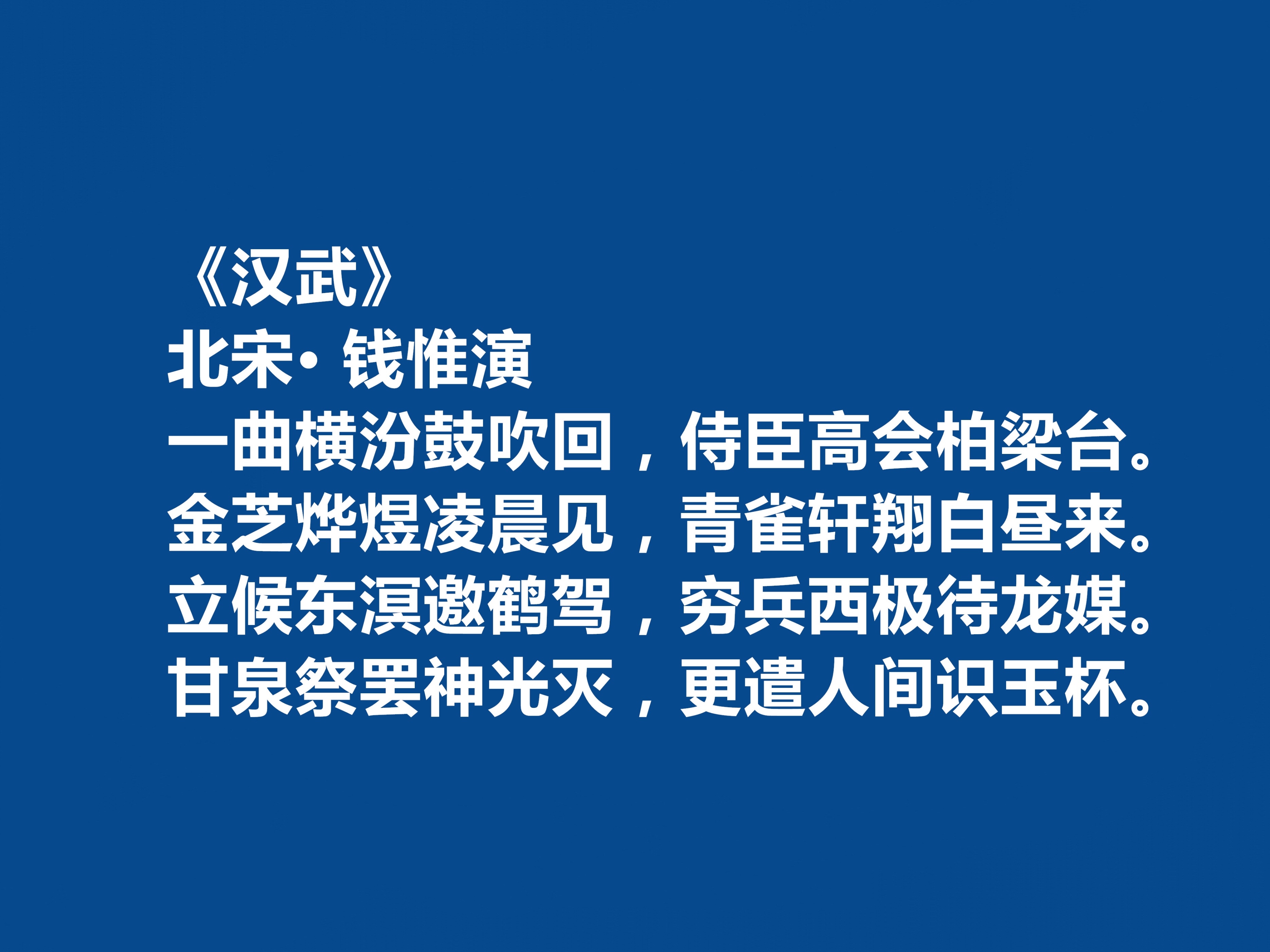 《汉武》
北宋· 钱惟演
一曲横汾鼓吹回，侍臣高会柏梁台。
金芝烨煜凌晨见，青雀轩翔白昼来。
立候东溟邀鹤驾，穷兵西极待龙媒。
甘泉祭罢神光灭，更遣人间识玉杯。